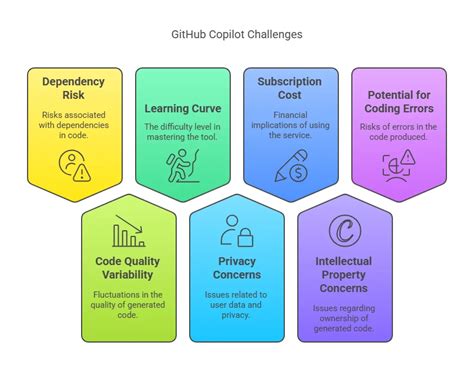 GitHub Copilot Challenges

Dependency Risk

Risks associated with dependencies in code.

Learning Curve

The difficulty level in mastering the tool.

Subscription Cost

Financial implications of using the service.

Potential for Coding Errors

Risks of errors in the code produced.

Code Quality Variability

Fluctuations in the quality of generated code.

Privacy Concerns

Issues related to user data and privacy.

Intellectual Property Concerns

Issues regarding ownership of generated code.